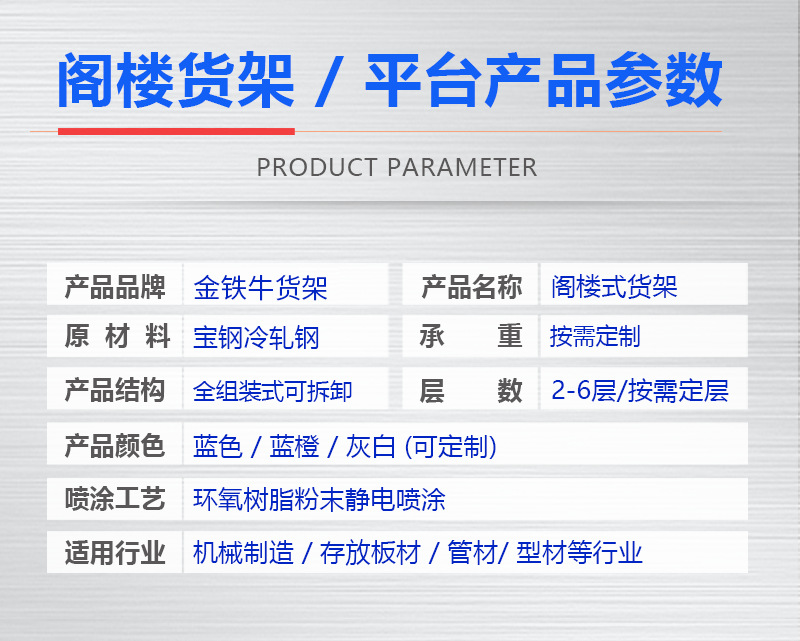 阁楼货架 / 平台产品参数

PRODUCT PARAMETER

| 产品品牌 | 金铁牛货架 | 产品名称 | 阁楼式货架 |
|---|---|---|---|
| 原 材 料 | 宝钢冷轧钢 | 承 重 | 按需定制 |
| 产品结构 | 全组装式可拆卸 | 层 数 | 2-6层/按需定层 |
| 产品颜色 | 蓝色 / 蓝橙 / 灰白 (可定制) | | |
| 喷涂工艺 | 环氧树脂粉末静电喷涂 | | |
| 适用行业 | 机械制造 / 存放板材 / 管材/ 型材等行业 | | |